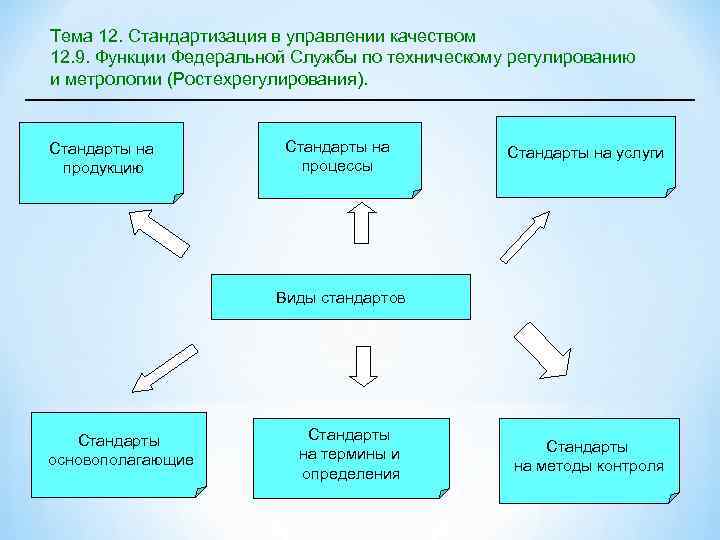 Тема 12. Стандартизация в управлении качеством
12.9. Функции Федеральной Службы по техническому регулированию и метрологии (Ростехрегулирования).

Стандарты на продукцию

Стандарты на процессы

Стандарты на услуги

Виды стандартов

Стандарты основополагающие

Стандарты на термины и определения

Стандарты на методы контроля